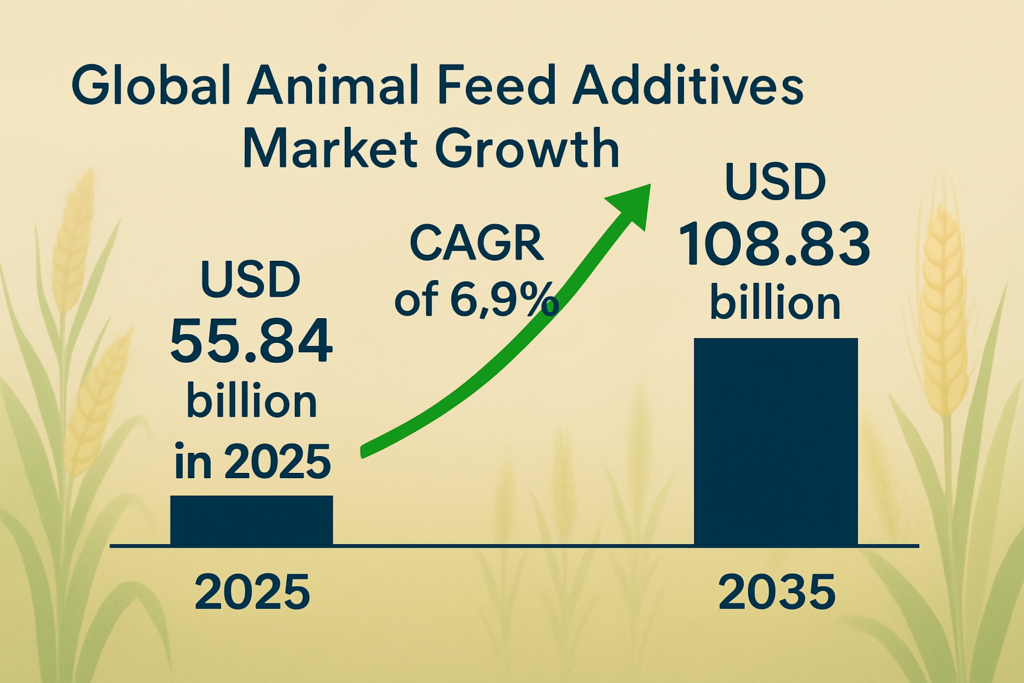 Global Animal Feed Additives Market Growth

USD 55.84 billion in 2025

CAGR of 6,9%

USD 108.83 billion

2025

2035